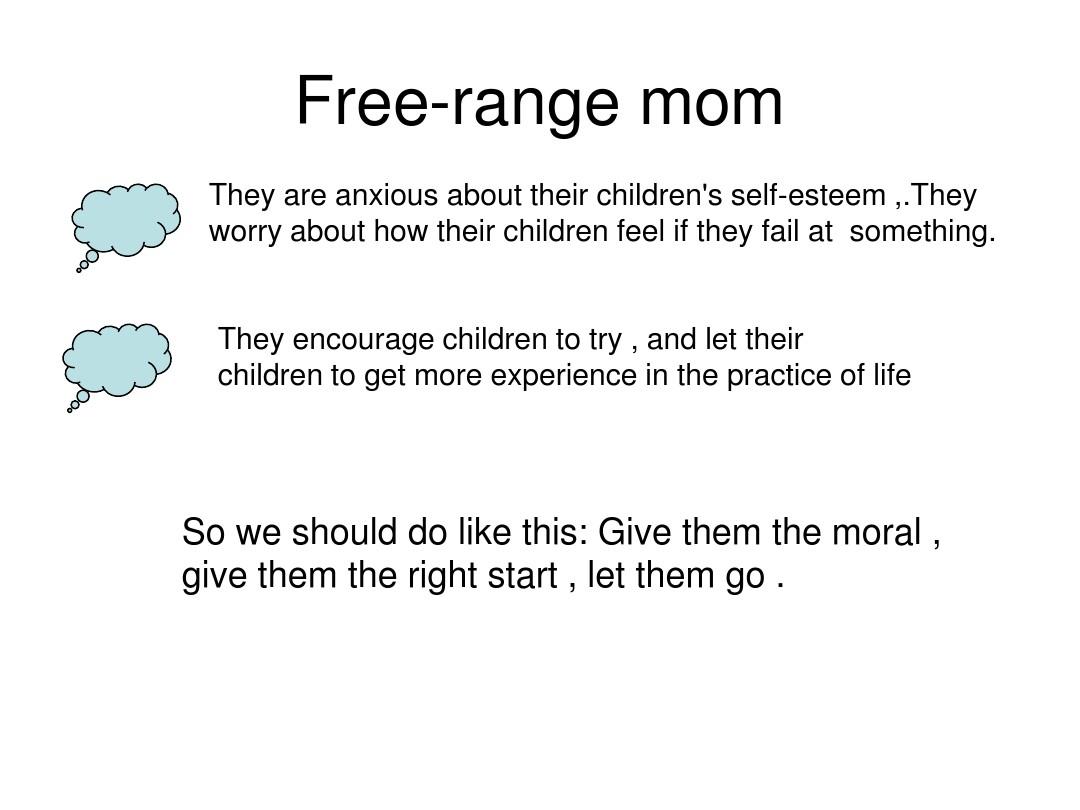 Free-range mom

They are anxious about their children's self-esteem ,.They worry about how their children feel if they fail at something.

They encourage children to try , and let their children to get more experience in the practice of life

So we should do like this: Give them the moral , give them the right start , let them go .